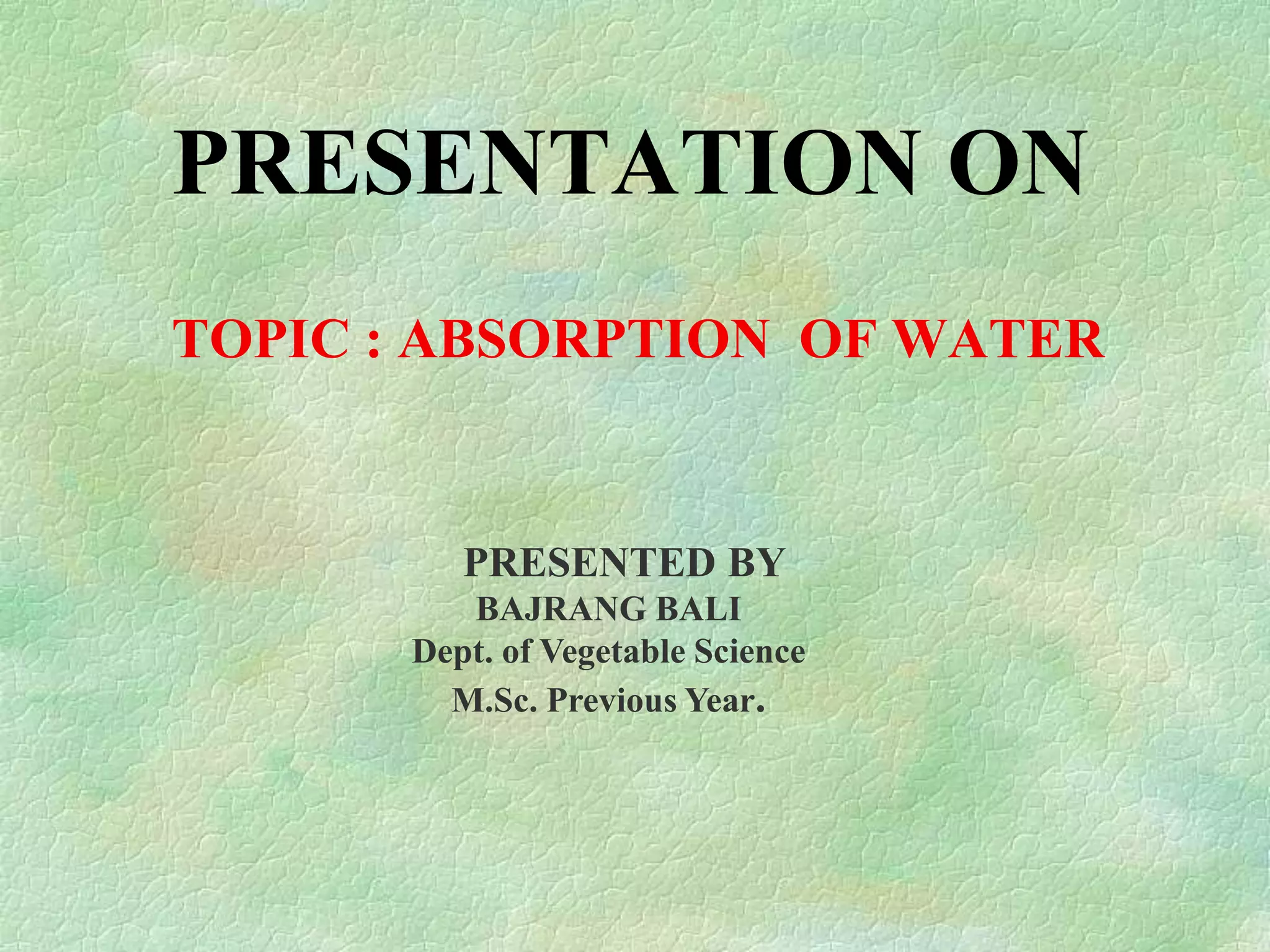 PRESENTATION ON

TOPIC : ABSORPTION OF WATER

PRESENTED BY
BAJRANG BALI
Dept. of Vegetable Science
M.Sc. Previous Year.